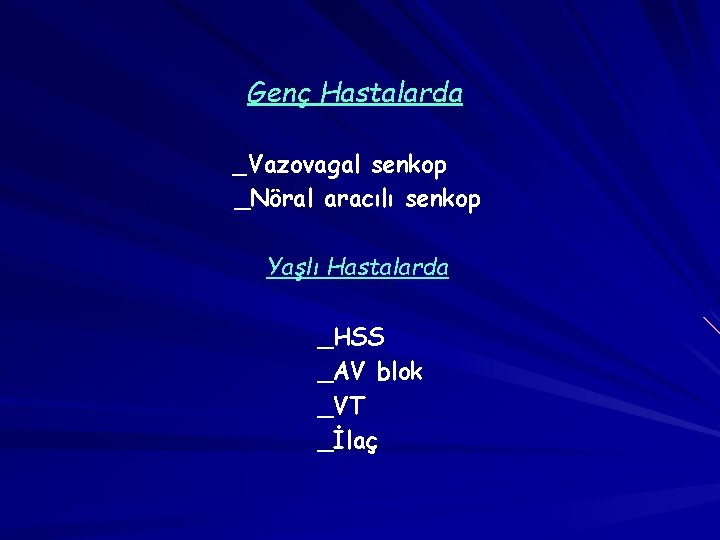 Genç Hastalarda

_Vazovagal senkop
_Nöral aracılı senkop

Yaşlı Hastalarda

_HSS
_AV blok
_VT
_İlaç